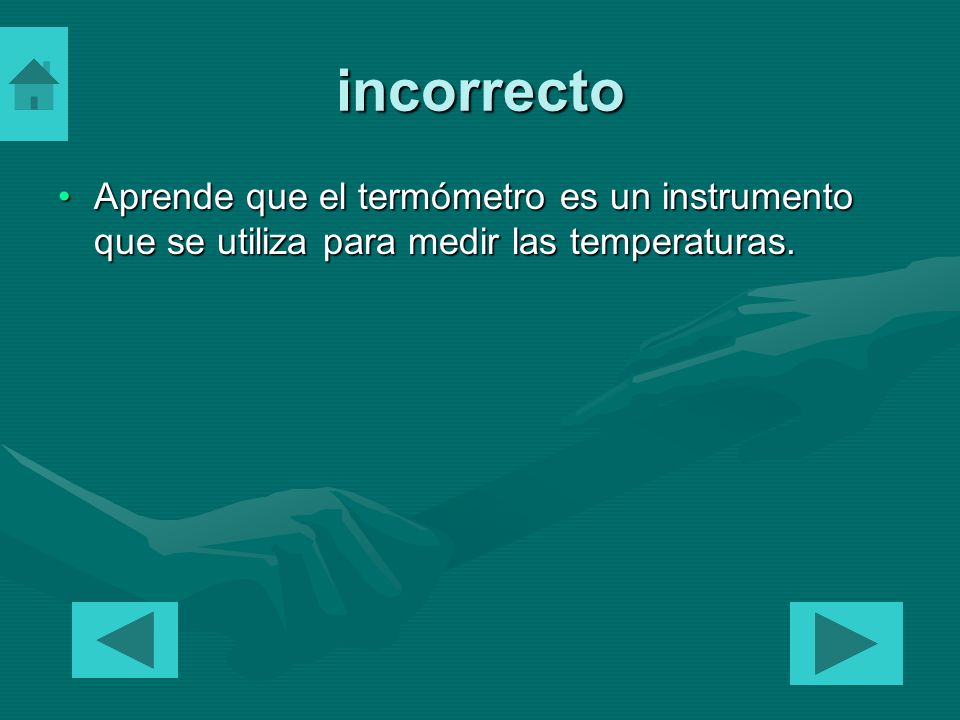 incorrecto

• Aprende que el termómetro es un instrumento que se utiliza para medir las temperaturas.